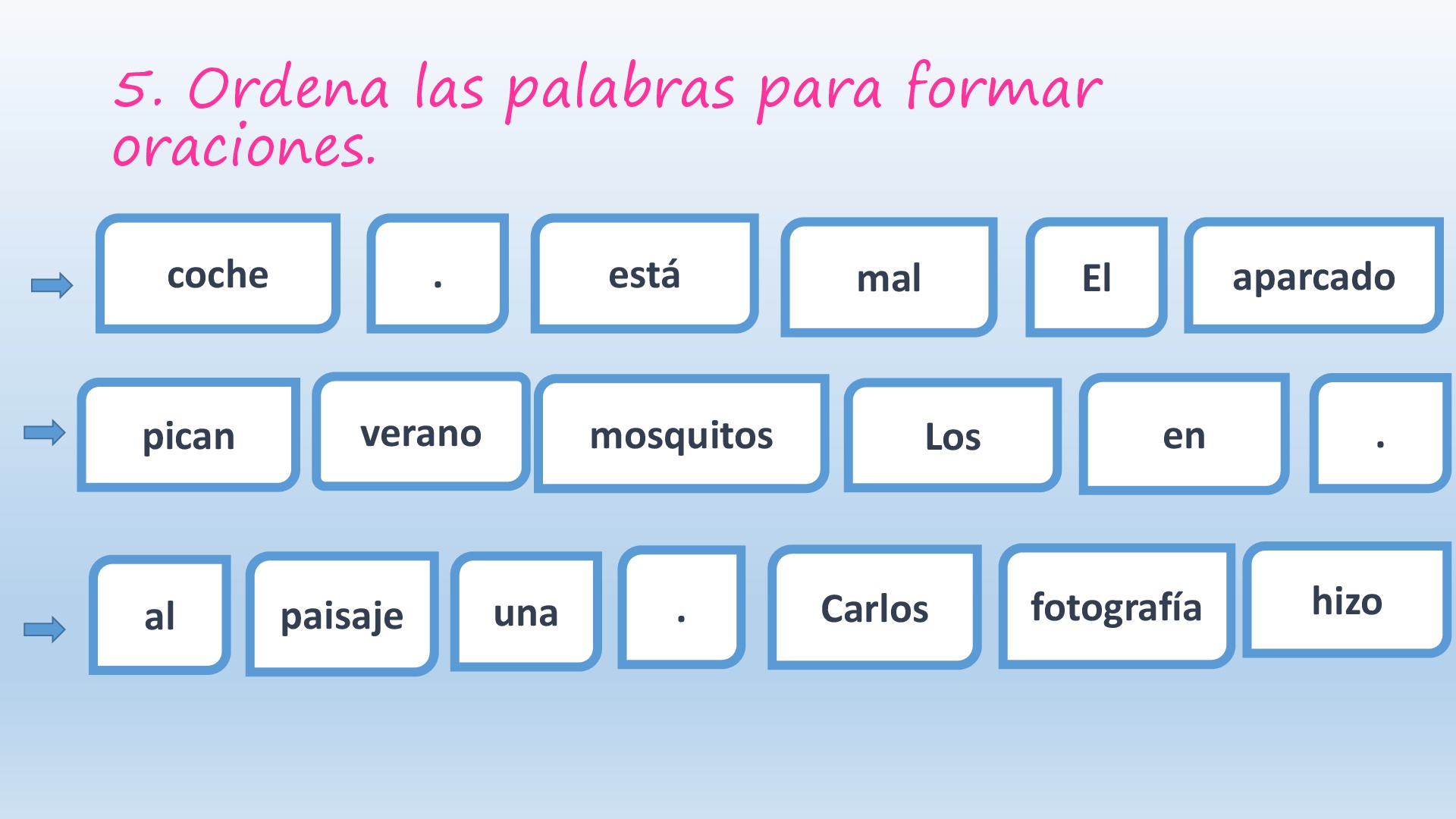 5. Ordena las palabras para formar oraciones.

coche . está mal El aparcado

pican verano mosquitos Los en .

al paisaje una . Carlos fotografía hizo